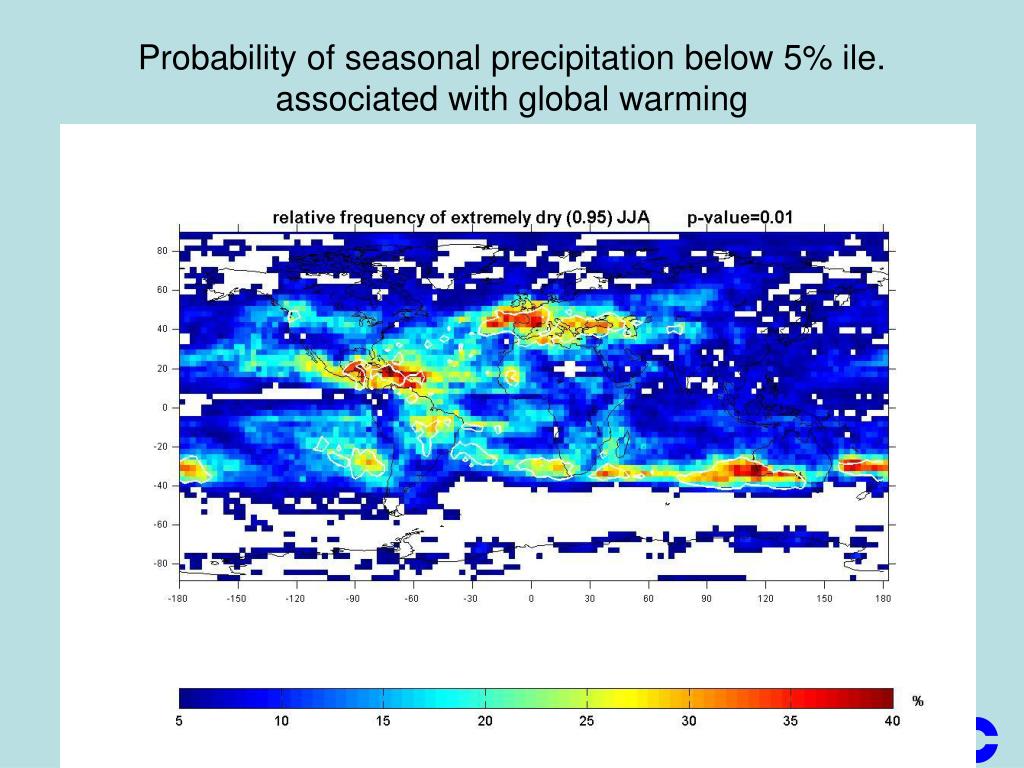 Probability of seasonal precipitation below 5% ile. associated with global warming

relative frequency of extremely dry (0.95) JJA p-value=0.01

80
60
40
20
0
-20
-40
-60
-80

-180 -150 -120 -90 -60 -30 0 30 60 90 120 150 180

%

5 10 15 20 25 30 35 40